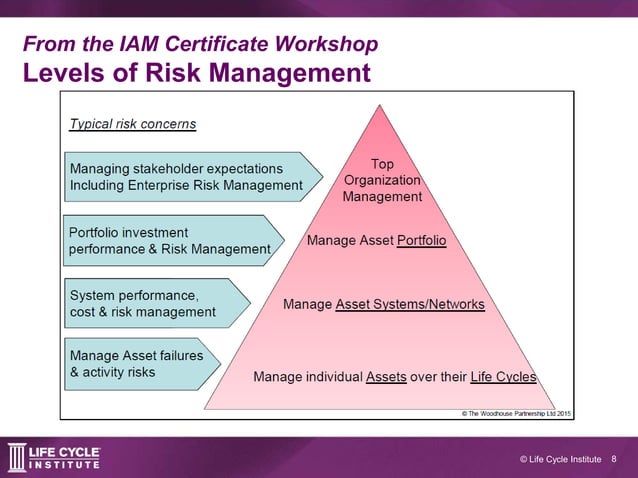 From the IAM Certificate Workshop
Levels of Risk Management

Typical risk concerns

Managing stakeholder expectations Including Enterprise Risk Management

Portfolio investment performance & Risk Management

System performance, cost & risk management

Manage Asset failures & activity risks

Top Organization Management

Manage Asset Portfolio

Manage Asset Systems/Networks

Manage individual Assets over their Life Cycles

© The Woodhouse Partnership Ltd 2015

LIFE CYCLE INSTITUTE

© Life Cycle Institute 8